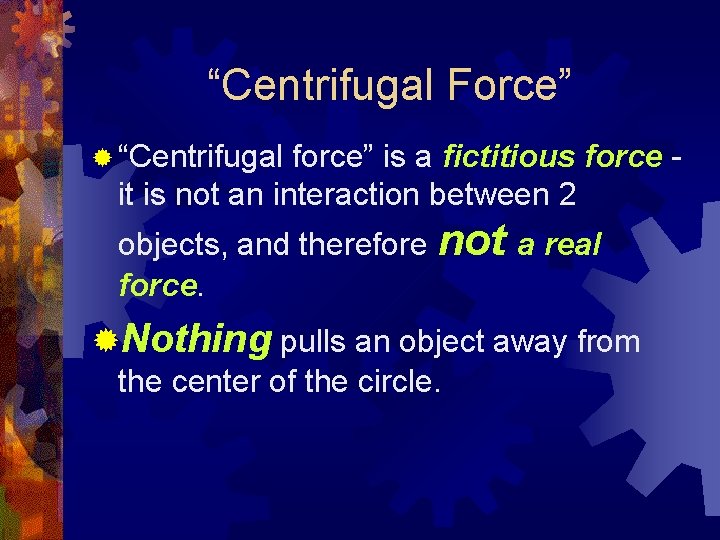 “Centrifugal Force”

“Centrifugal force” is a fictitious force - it is not an interaction between 2 objects, and therefore not a real force.

Nothing pulls an object away from the center of the circle.